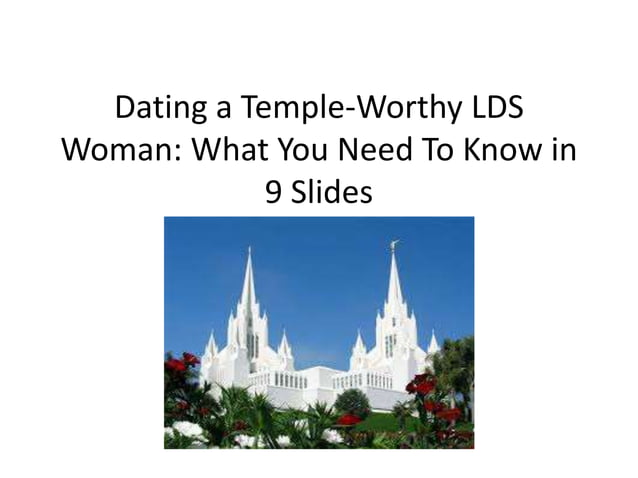 Dating a Temple-Worthy LDS Woman: What You Need To Know in 9 Slides